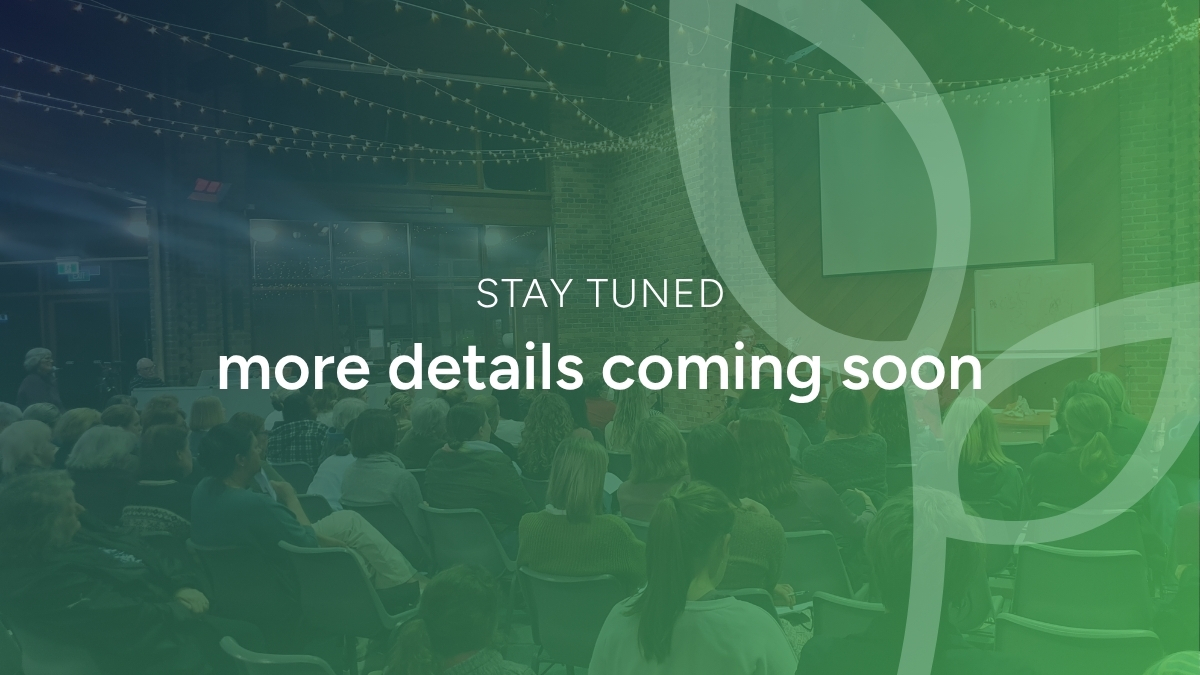 STAY TUNED

more details coming soon